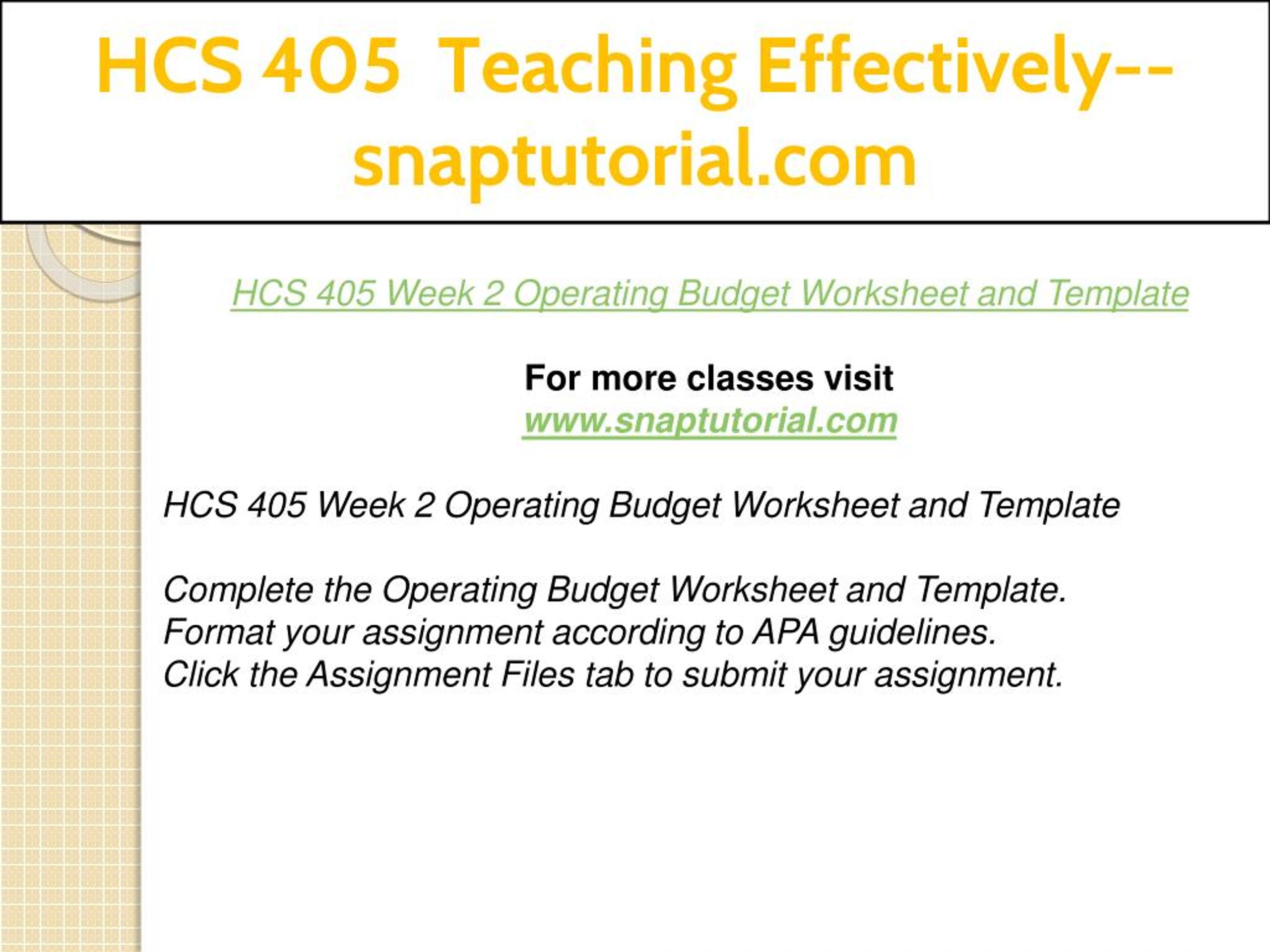 HCS 405 Teaching Effectively--snaptutorial.com

HCS 405 Week 2 Operating Budget Worksheet and Template

For more classes visit
www.snaptutorial.com

HCS 405 Week 2 Operating Budget Worksheet and Template

Complete the Operating Budget Worksheet and Template.
Format your assignment according to APA guidelines.
Click the Assignment Files tab to submit your assignment.